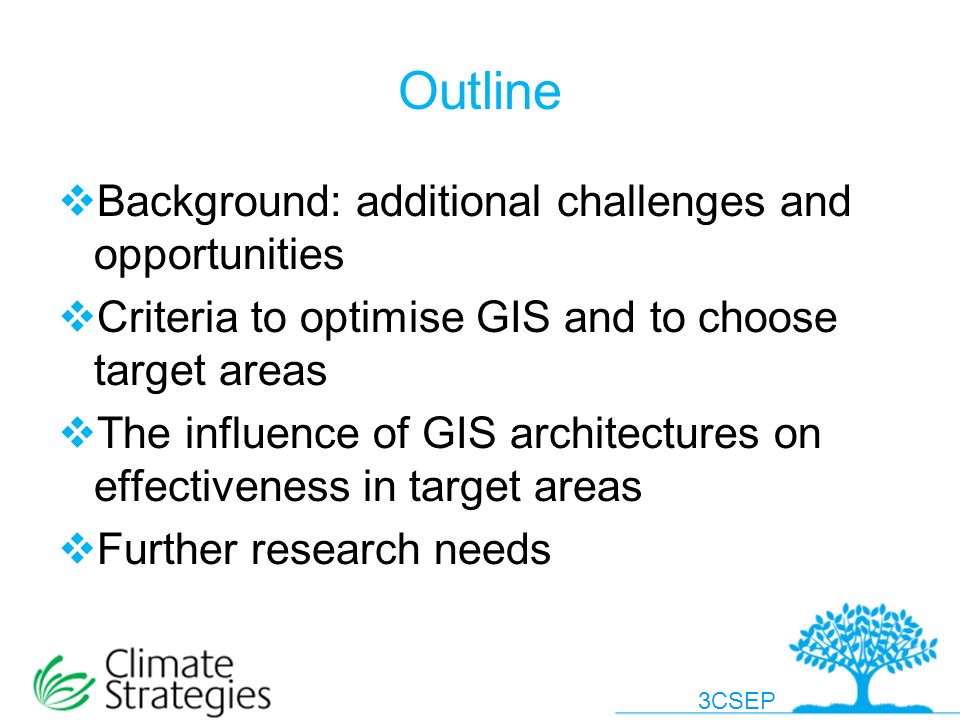 Outline

❖Background: additional challenges and opportunities

❖Criteria to optimise GIS and to choose target areas

❖The influence of GIS architectures on effectiveness in target areas

❖Further research needs

Climate Strategies

3CSEP